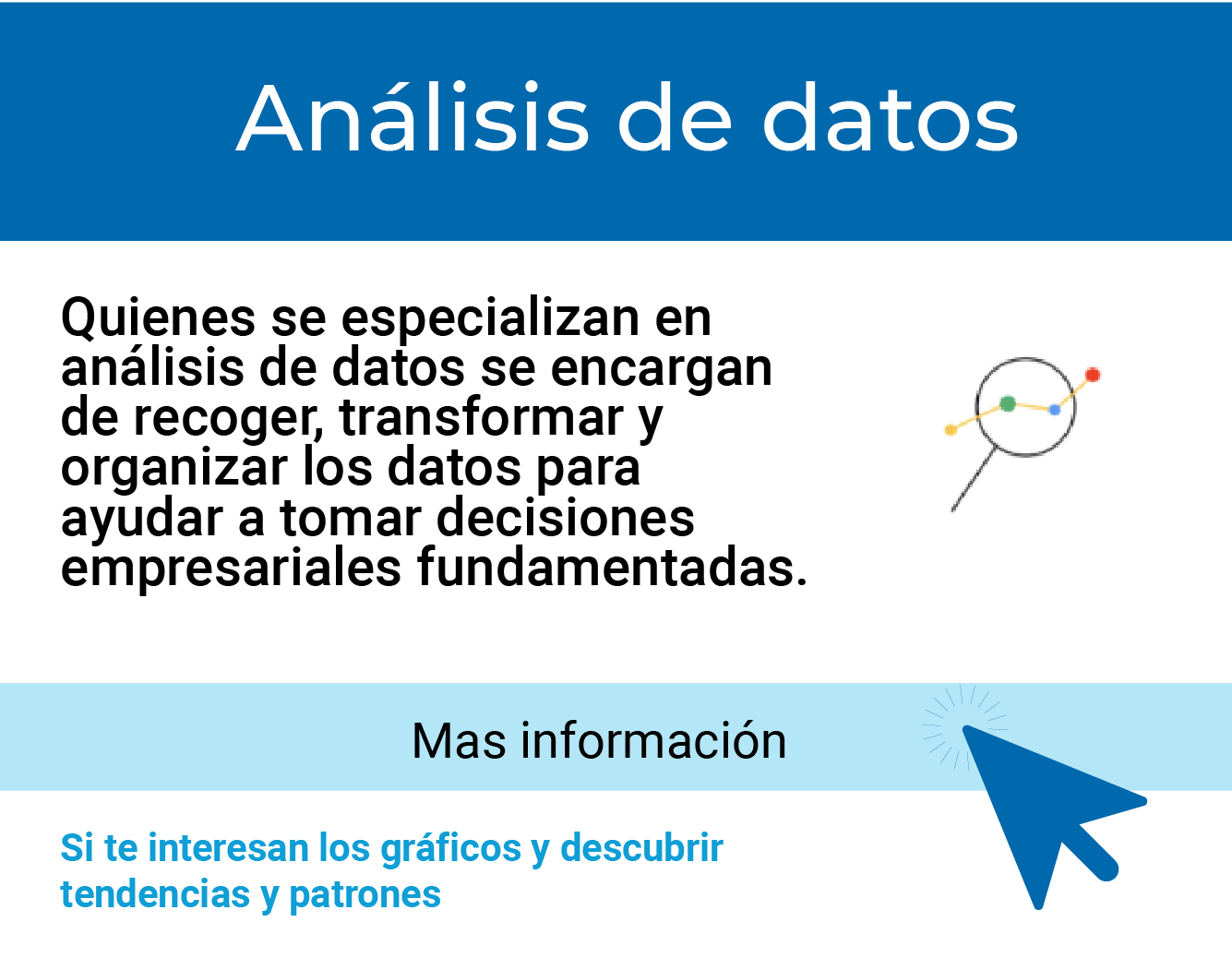 Análisis de datos

Quienes se especializan en análisis de datos se encargan de recoger, transformar y organizar los datos para ayudar a tomar decisiones empresariales fundamentadas.

Mas información

Si te interesan los gráficos y descubrir tendencias y patrones